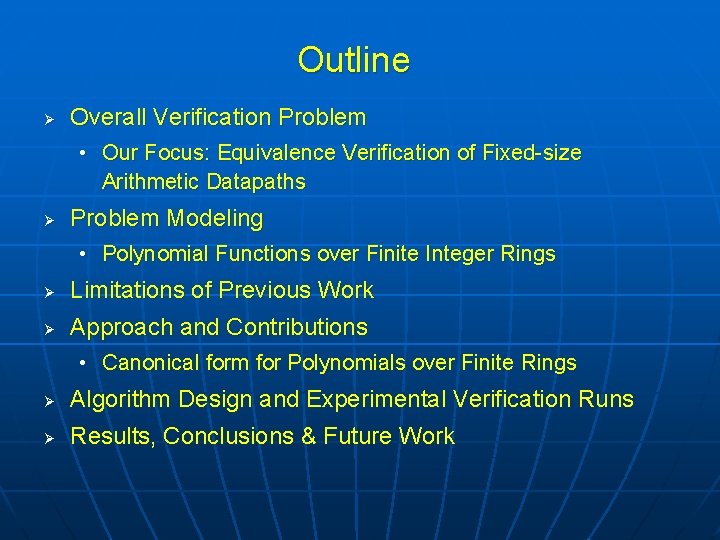 Outline

➢ Overall Verification Problem
 • Our Focus: Equivalence Verification of Fixed-size Arithmetic Datapaths

➢ Problem Modeling
 • Polynomial Functions over Finite Integer Rings

➢ Limitations of Previous Work

➢ Approach and Contributions
 • Canonical form for Polynomials over Finite Rings

➢ Algorithm Design and Experimental Verification Runs

➢ Results, Conclusions & Future Work